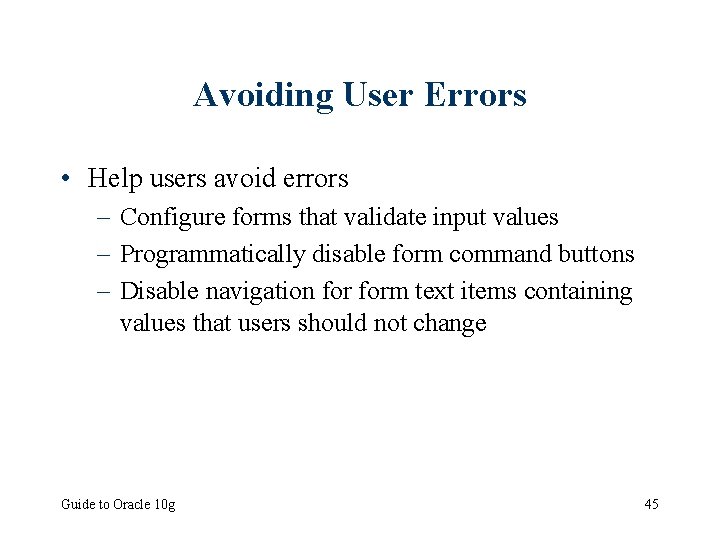 Avoiding User Errors

• Help users avoid errors
– Configure forms that validate input values
– Programmatically disable form command buttons
– Disable navigation for form text items containing values that users should not change

Guide to Oracle 10g

45